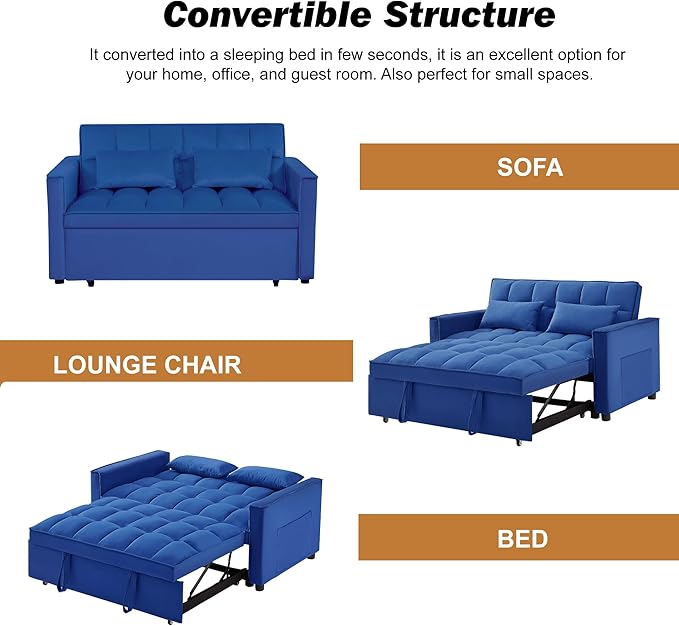 Convertible Structure

It converted into a sleeping bed in few seconds, it is an excellent option for your home, office, and guest room. Also perfect for small spaces.

SOFA

LOUNGE CHAIR

BED